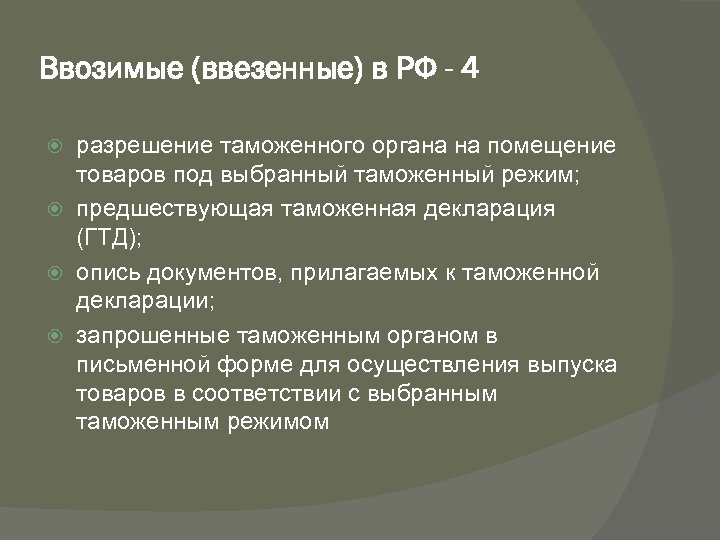 Ввозимые (ввезенные) в РФ - 4

разрешение таможенного органа на помещение товаров под выбранный таможенный режим;

предшествующая таможенная декларация (ГТД);

опись документов, прилагаемых к таможенной декларации;

запрошенные таможенным органом в письменной форме для осуществления выпуска товаров в соответствии с выбранным таможенным режимом